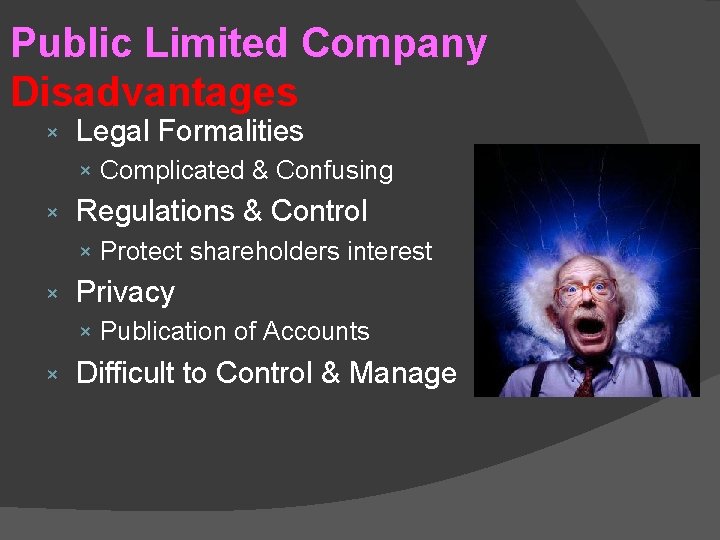 Public Limited Company
Disadvantages

× Legal Formalities
× Complicated & Confusing
× Regulations & Control
× Protect shareholders interest
× Privacy
× Publication of Accounts
× Difficult to Control & Manage